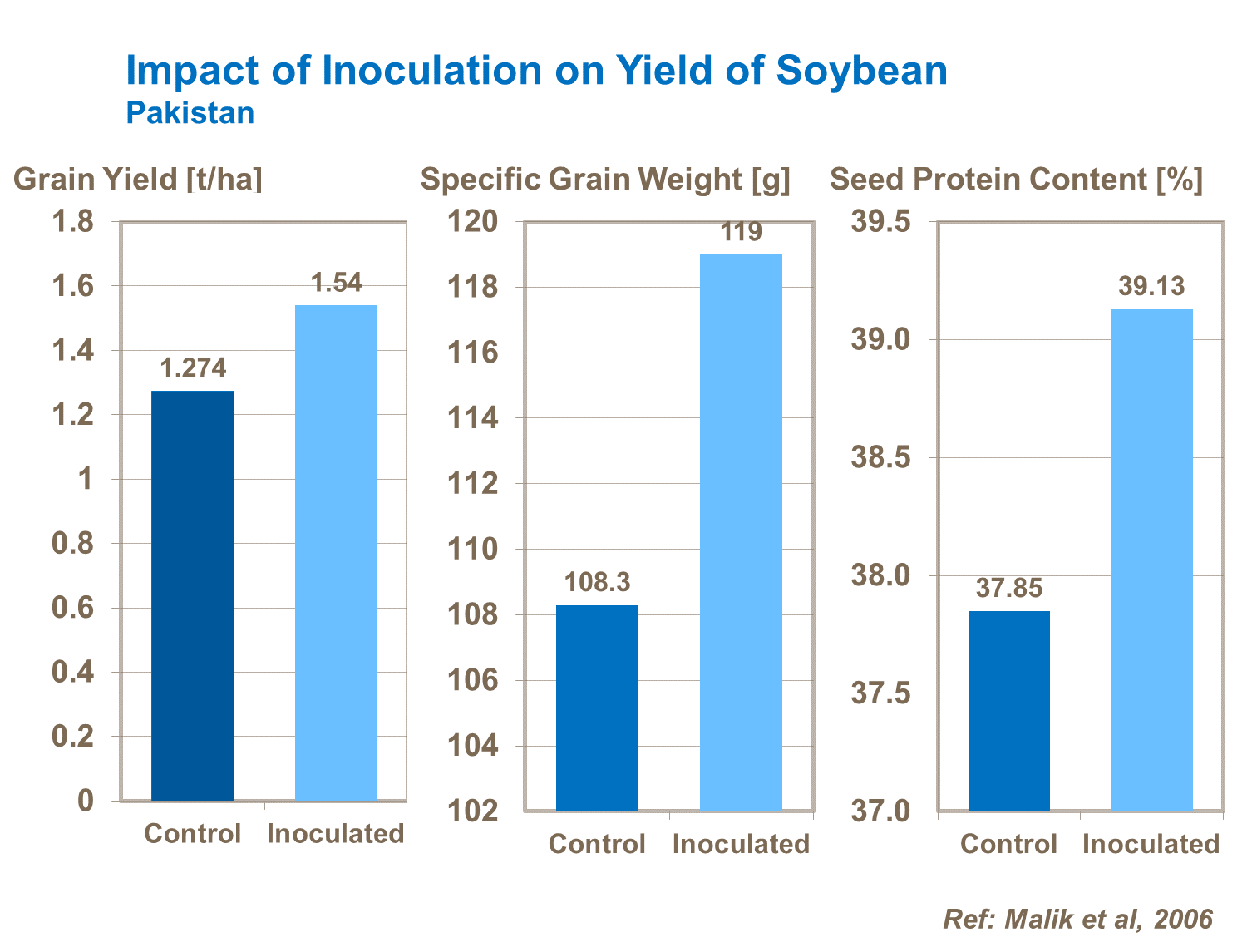 Impact of Inoculation on Yield of Soybean
Pakistan

Grain Yield [t/ha]

1.8
1.6
1.4
1.2
1
0.8
0.6
0.4
0.2
0

1.274
1.54

Control
Inoculated

Specific Grain Weight [g]

120
118
116
114
112
110
108
106
104
102

108.3
119

Control
Inoculated

Seed Protein Content [%]

39.5
39.0
38.5
38.0
37.5
37.0

37.85
39.13

Control
Inoculated

Ref: Malik et al, 2006